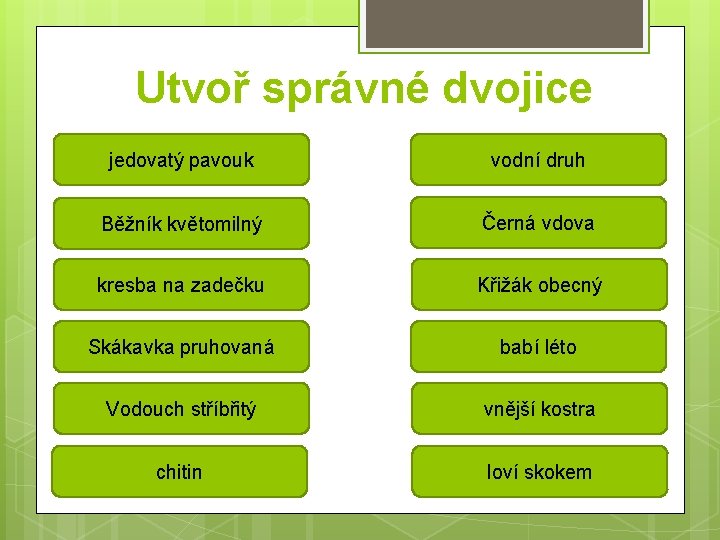 Utvoř správné dvojice

jedovatý pavouk

Běžník květomilný

kresba na zadečku

Skákavka pruhovaná

Vodouch stříbřitý

chitin

vodní druh

Černá vdova

Křižák obecný

babí léto

vnější kostra

loví skokem